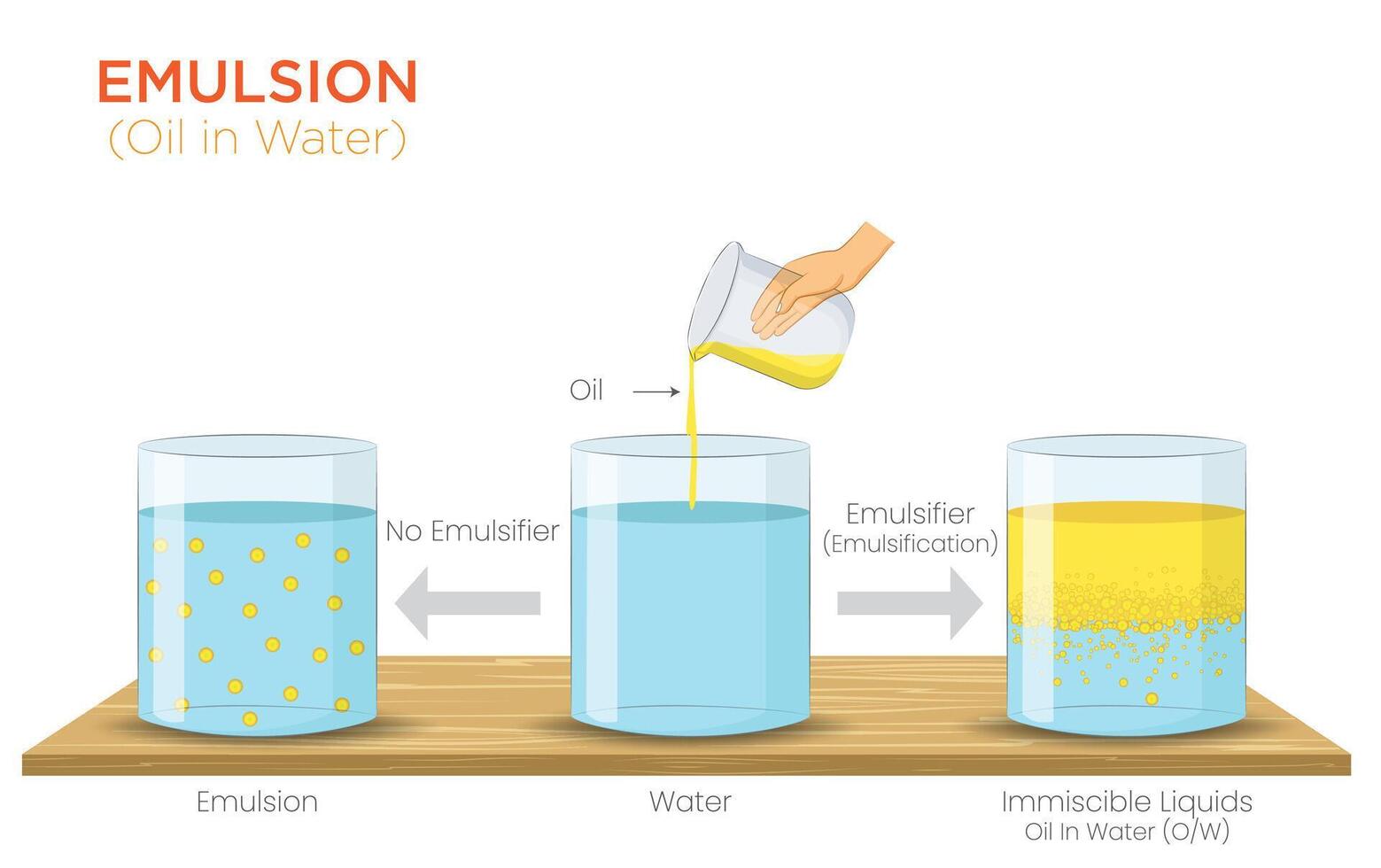 EMULSION
(Oil in Water)

Oil

No Emulsifier

Emulsifier
(Emulsification)

Emulsion

Water

Immiscible Liquids
Oil In Water (O/W)